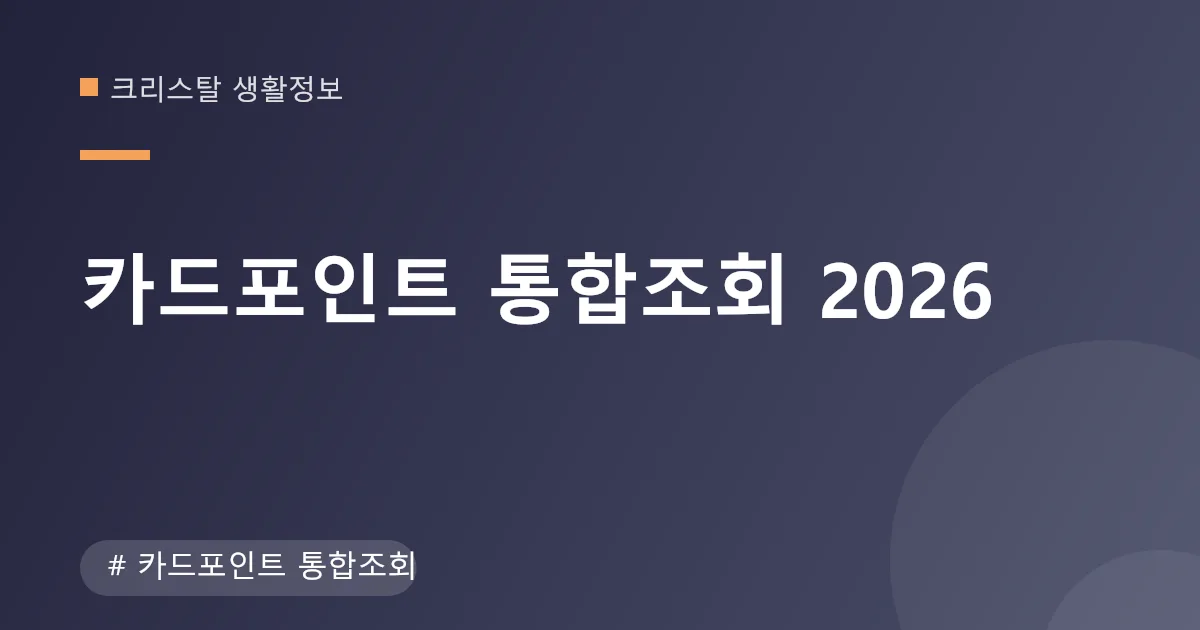 크리스탈 생활정보

카드포인트 통합조회 2026

# 카드포인트 통합조회